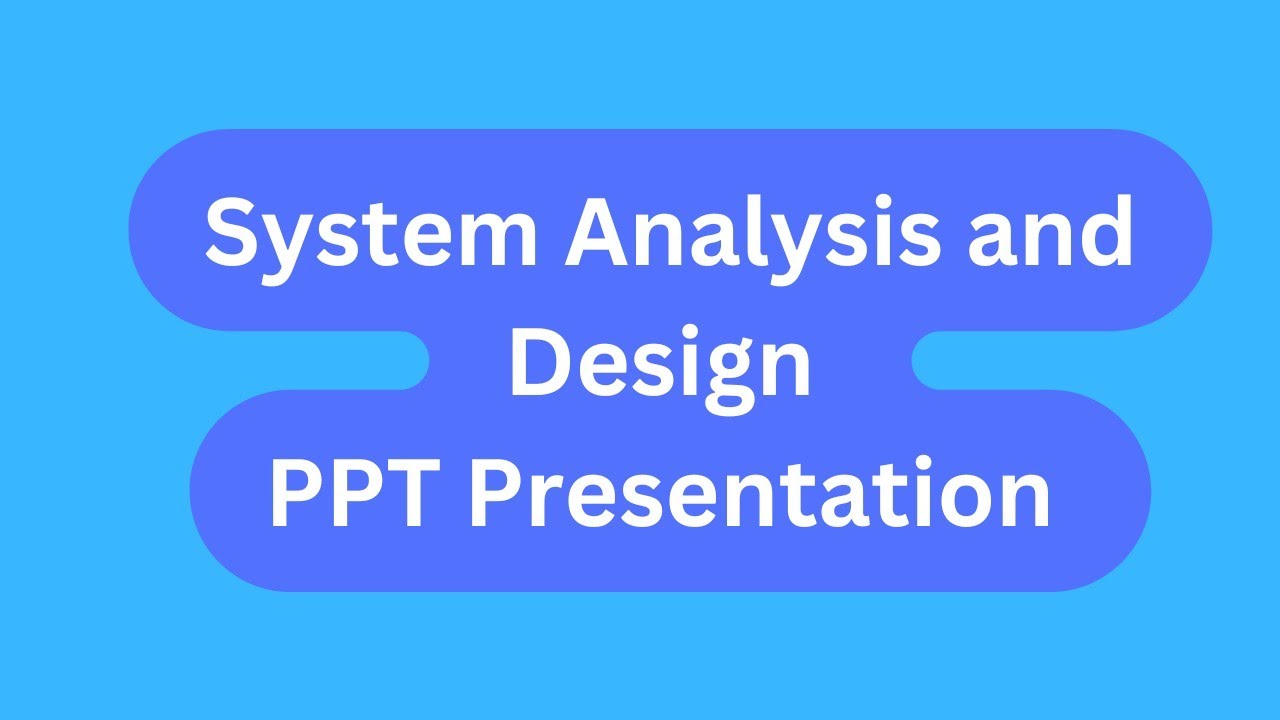 System Analysis and Design
PPT Presentation